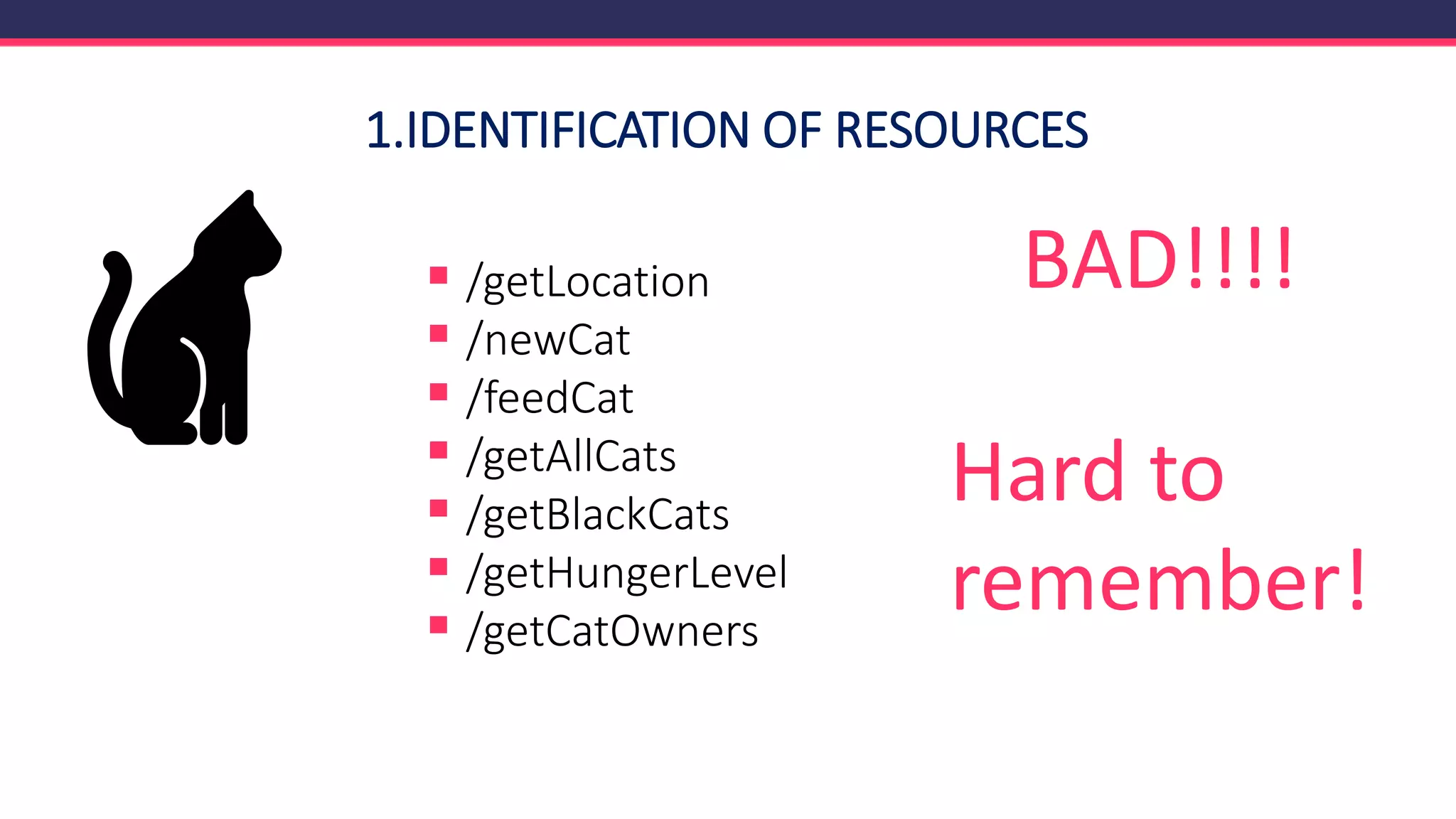 1.IDENTIFICATION OF RESOURCES

- /getLocation
- /newCat
- /feedCat
- /getAllCats
- /getBlackCats
- /getHungerLevel
- /getCatOwners

BAD!!!!

Hard to remember!